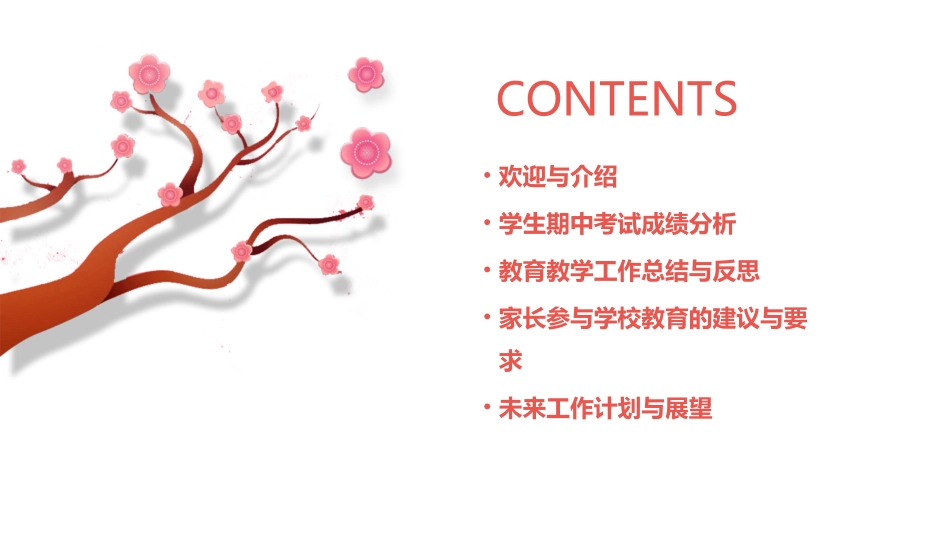 CONTENTS

• 欢迎与介绍

• 学生期中考试成绩分析

• 教育教学工作总结与反思

• 家长参与学校教育的建议与要求

• 未来工作计划与展望